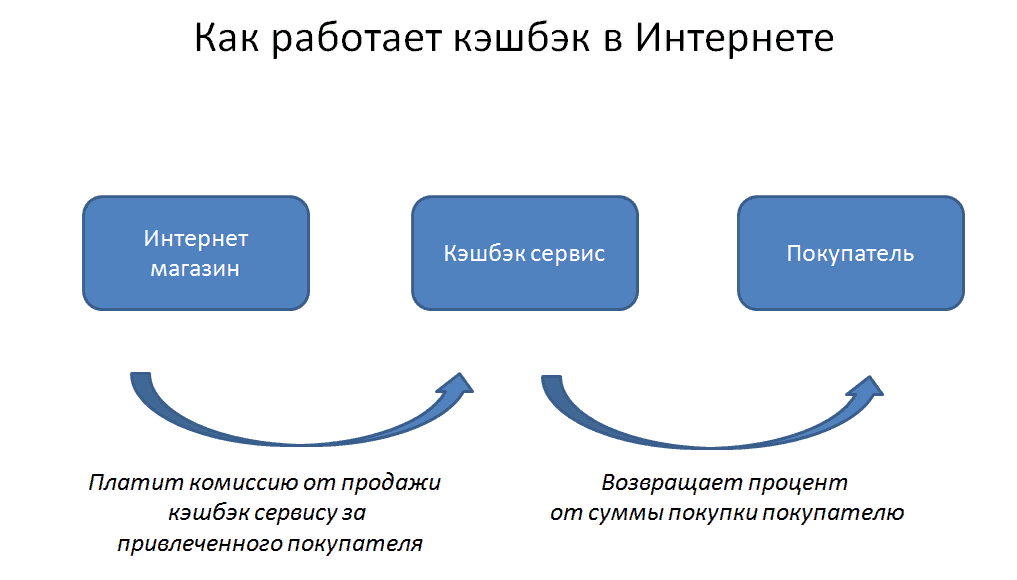 Как работает кэшбэк в Интернете

Интернет магазин

Кэшбэк сервис

Покупатель

Платит комиссию от продажи кэшбэк сервису за привлеченного покупателя

Возвращает процент от суммы покупки покупателю